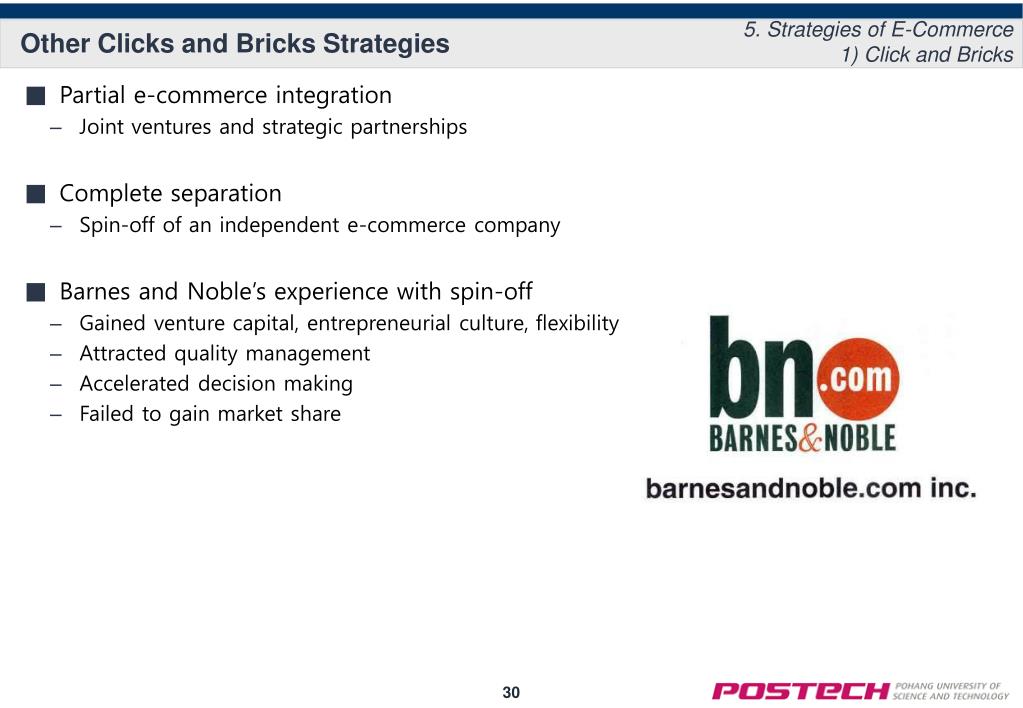 Other Clicks and Bricks Strategies

5. Strategies of E-Commerce
1) Click and Bricks

■ Partial e-commerce integration
– Joint ventures and strategic partnerships

■ Complete separation
– Spin-off of an independent e-commerce company

■ Barnes and Noble's experience with spin-off
– Gained venture capital, entrepreneurial culture, flexibility
– Attracted quality management
– Accelerated decision making
– Failed to gain market share

bn.com
BARNES&NOBLE
barnesandnoble.com inc.

30

POSTECH POHANG UNIVERSITY OF SCIENCE AND TECHNOLOGY